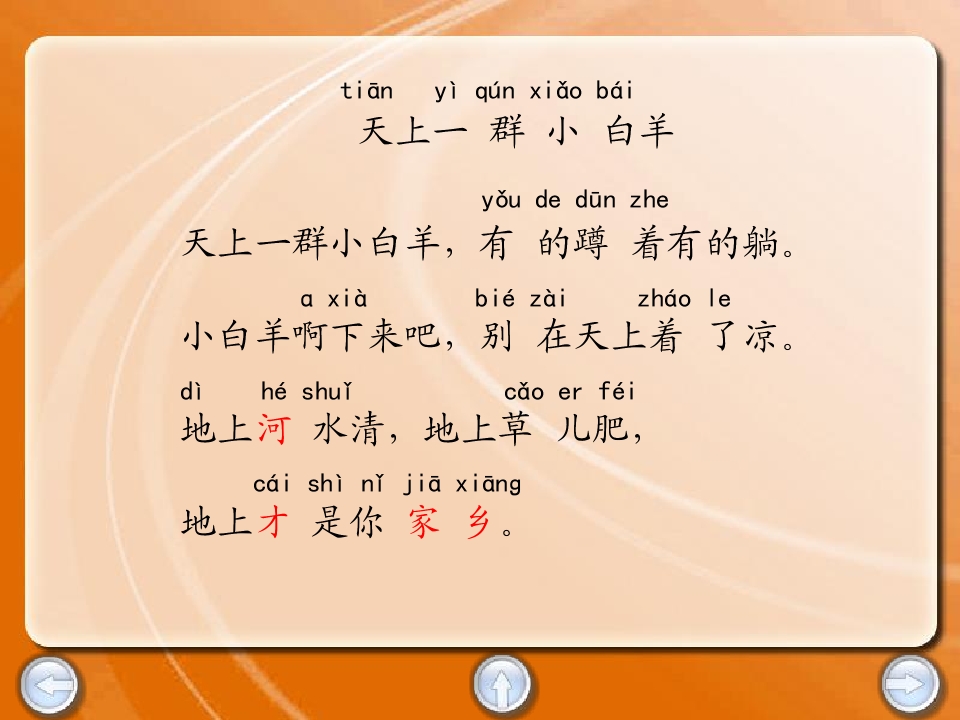 tiān yì qún xiǎo bái
天上一群小白羊

yǒu de dūn zhe
天上一群小白羊，有的蹲着有的躺。

a xià bié zài zháo le
小白羊啊下来吧，别在天上着了凉。

dì hé shuǐ cǎo er féi
地上河水清，地上草儿肥，

cái shì nǐ jiā xiāng
地上才是你家乡。